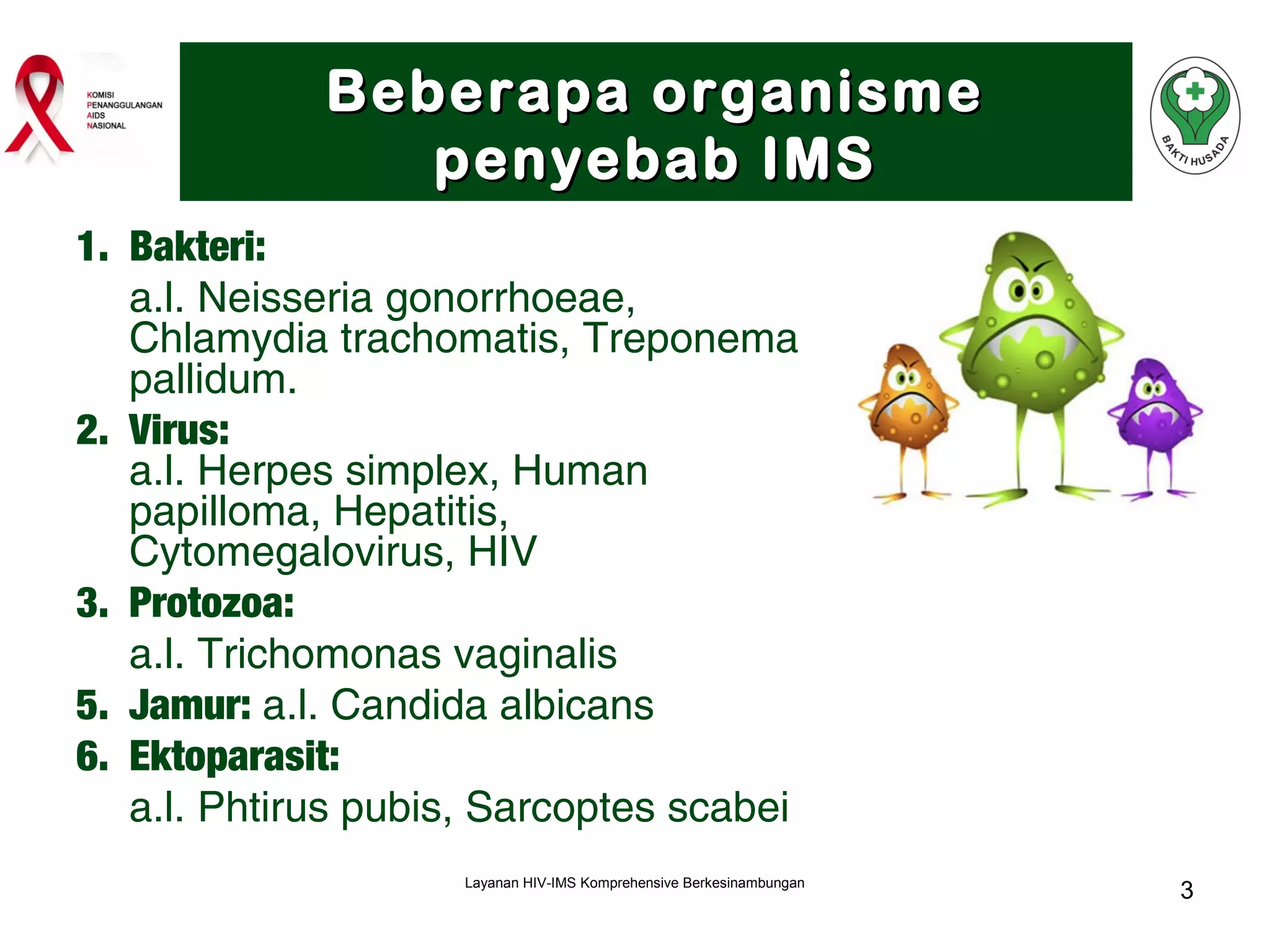 KOMISI
PENANGGULANGAN
AIDS
NASIONAL

Beberapa organisme penyebab IMS

BAKTI HUSADA

1. Bakteri:
a.l. Neisseria gonorrhoeae, Chlamydia trachomatis, Treponema pallidum.

2. Virus:
a.l. Herpes simplex, Human papilloma, Hepatitis, Cytomegalovirus, HIV

3. Protozoa:
a.l. Trichomonas vaginalis

5. Jamur: a.l. Candida albicans

6. Ektoparasit:
a.l. Phtirus pubis, Sarcoptes scabei

Layanan HIV-IMS Komprehensive Berkesinambungan

3